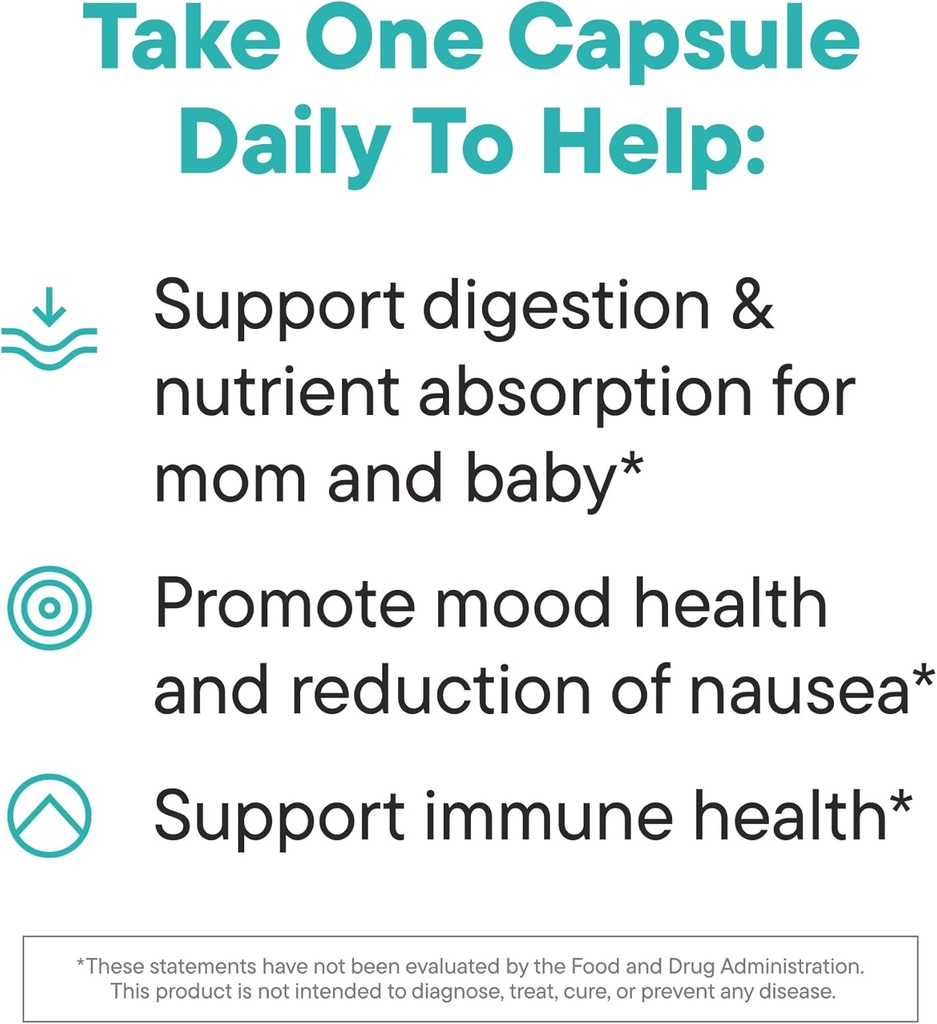 Take One Capsule Daily To Help:

Support digestion & nutrient absorption for mom and baby*

Promote mood health and reduction of nausea*

Support immune health*

*These statements have not been evaluated by the Food and Drug Administration. This product is not intended to diagnose, treat, cure, or prevent any disease.